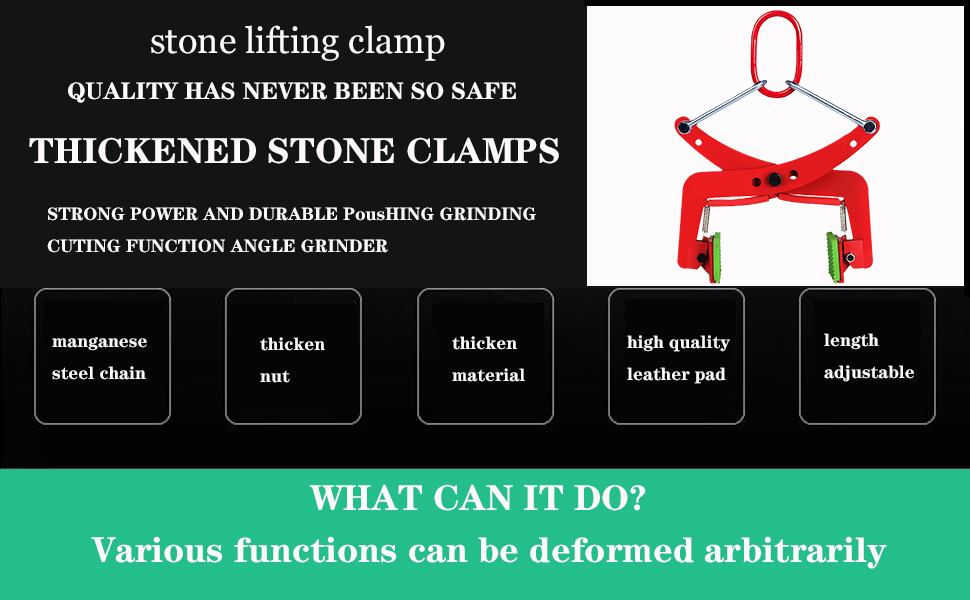 stone lifting clamp

QUALITY HAS NEVER BEEN SO SAFE

THICKENED STONE CLAMPS

STRONG POWER AND DURABLE PousHING GRINDING CUTING FUNCTION ANGLE GRINDER

manganese steel chain

thicken nut

thicken material

high quality leather pad

length adjustable

WHAT CAN IT DO?

Various functions can be deformed arbitrarily